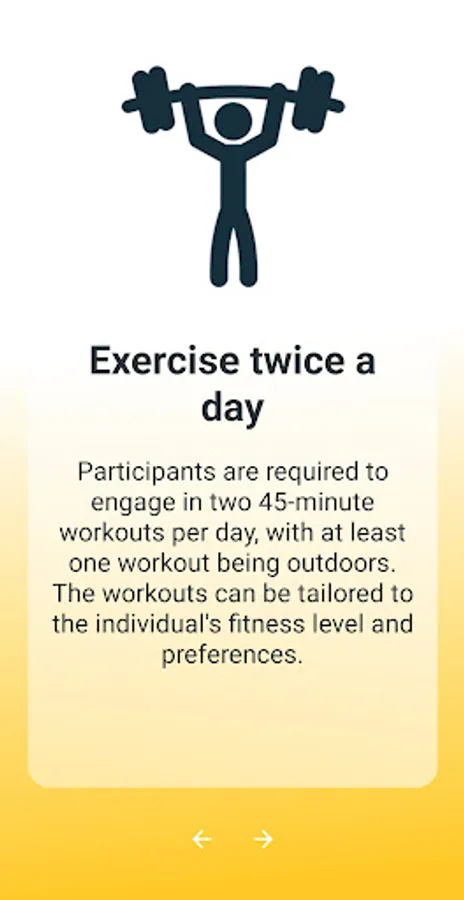 Exercise twice a day

Participants are required to engage in two 45-minute workouts per day, with at least one workout being outdoors. The workouts can be tailored to the individual's fitness level and preferences.

← →